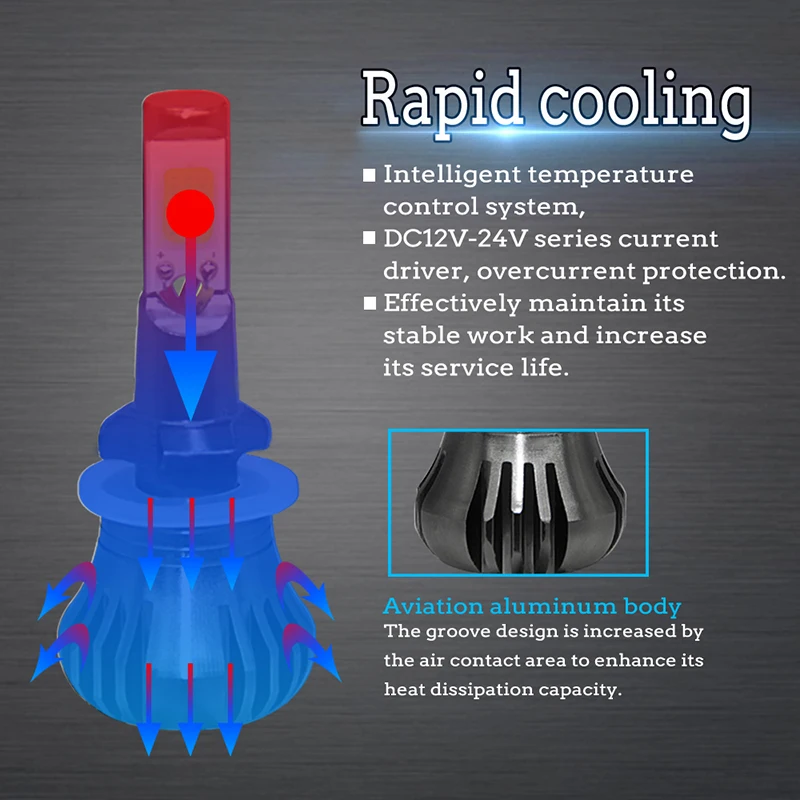 Rapid cooling

■ Intelligent temperature control system,

■ DC12V-24V series current driver, overcurrent protection.

■ Effectively maintain its stable work and increase its service life.

Aviation aluminum body

The groove design is increased by the air contact area to enhance its heat dissipation capacity.